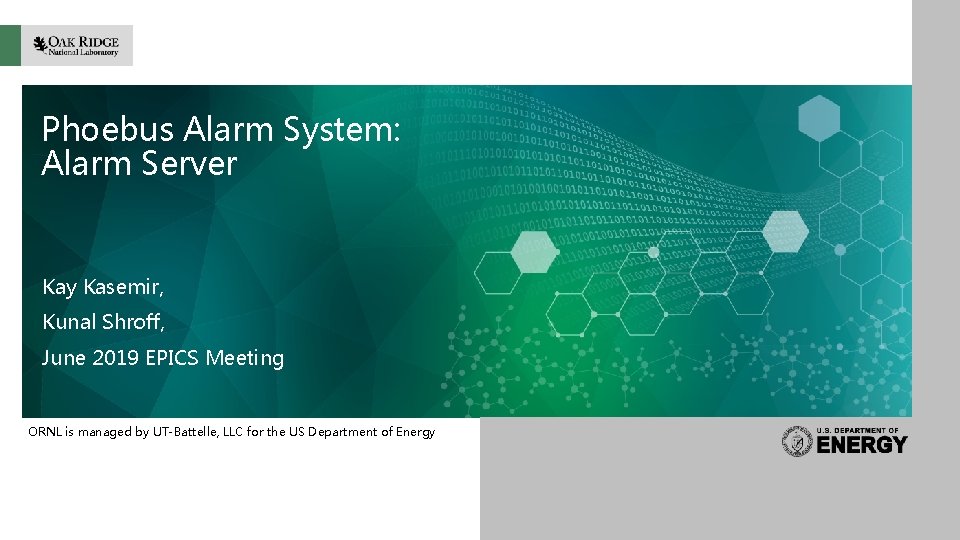 OAK RIDGE
National Laboratory

Phoebus Alarm System: Alarm Server

Kay Kasemir,

Kunal Shroff,

June 2019 EPICS Meeting

ORNL is managed by UT-Battelle, LLC for the US Department of Energy

U.S. DEPARTMENT OF
ENERGY